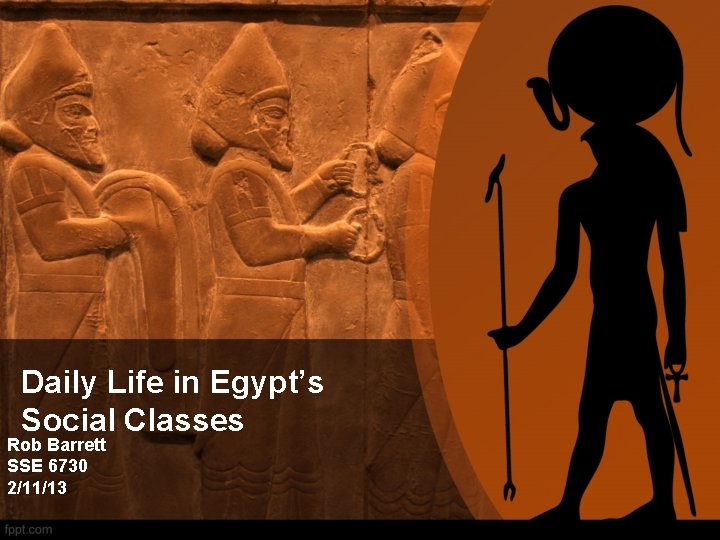 Daily Life in Egypt's Social Classes

Rob Barrett
SSE 6730
2/11/13

fppt.com